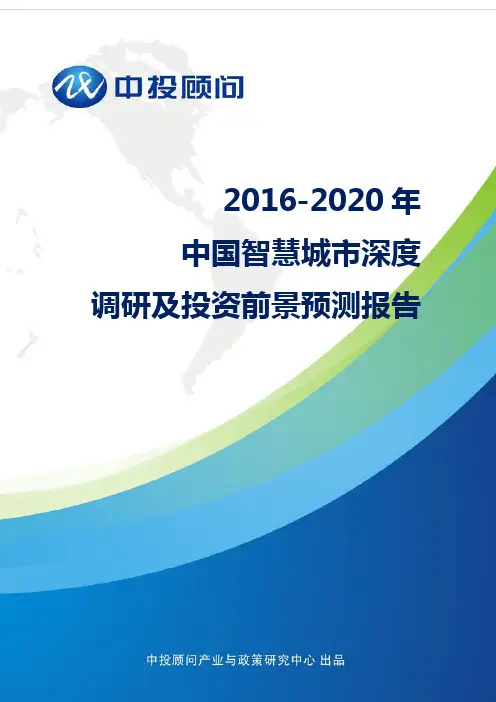 中投顾问

2016-2020 年
中国智慧城市深度
调研及投资前景预测报告

中投顾问产业与政策研究中心 出品